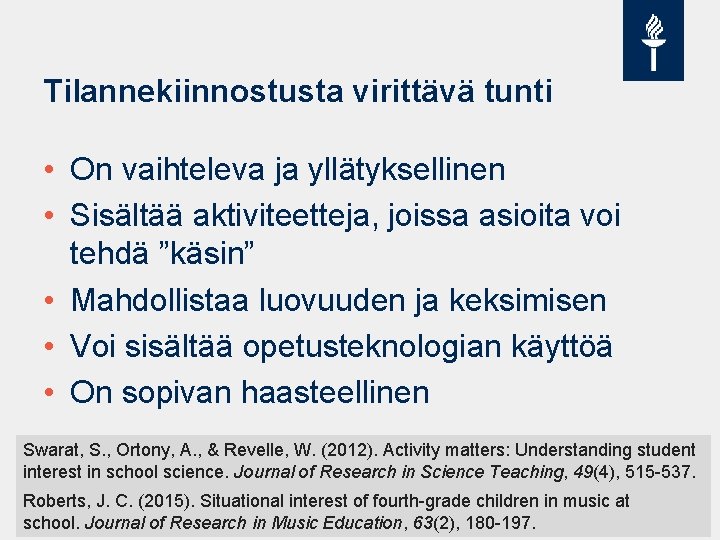 Tilannekiinnostusta virittävä tunti

• On vaihteleva ja yllätyksellinen
• Sisältää aktiviteetteja, joissa asioita voi tehdä ”käsin”
• Mahdollistaa luovuuden ja keksimisen
• Voi sisältää opetusteknologian käyttöä
• On sopivan haasteellinen

Swarat, S., Ortony, A., & Revelle, W. (2012). Activity matters: Understanding student interest in school science. Journal of Research in Science Teaching, 49(4), 515-537.

Roberts, J. C. (2015). Situational interest of fourth-grade children in music at school. Journal of Research in Music Education, 63(2), 180-197.